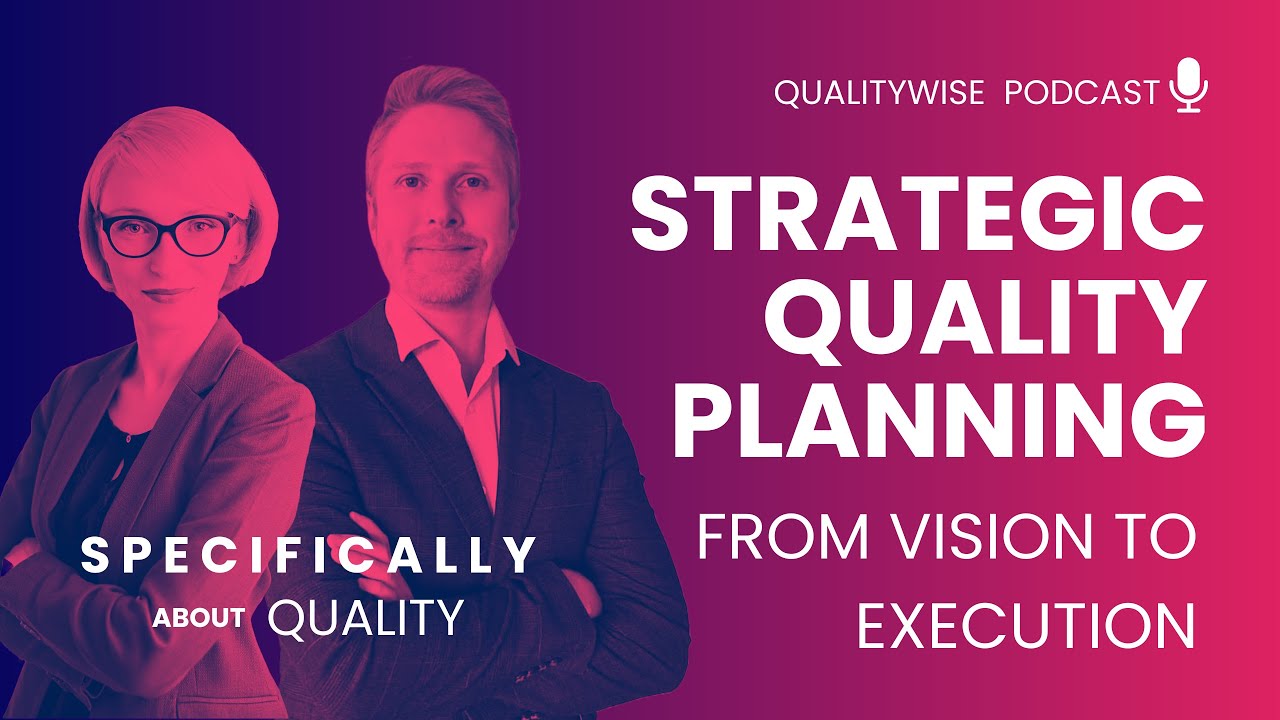 QUALITYWISE PODCAST

STRATEGIC QUALITY PLANNING

FROM VISION TO EXECUTION

SPECIFICALLY

ABOUT QUALITY